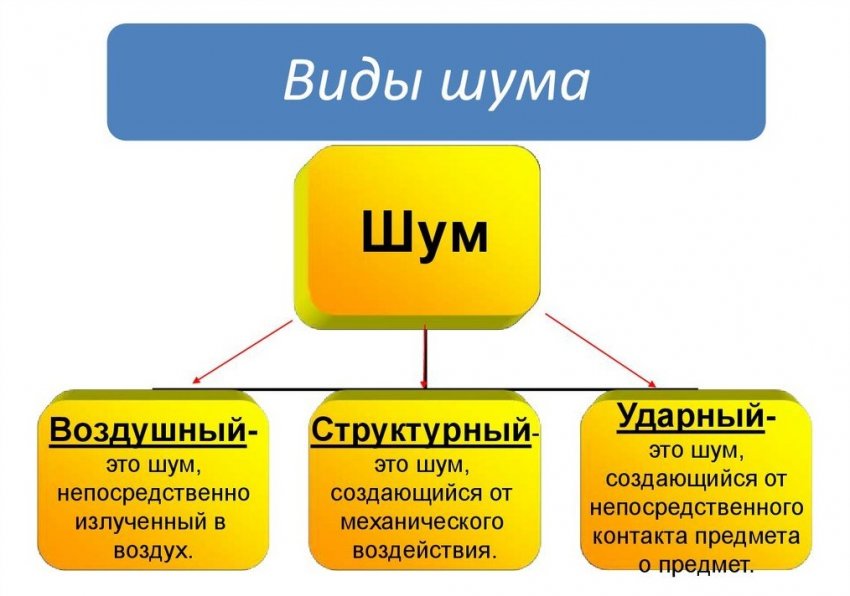 Виды шума

Шум

Воздушный- это шум, непосредственно излученный в воздух.

Структурный- это шум, создающийся от механического воздействия.

Ударный- это шум, создающийся от непосредственного контакта предмета о предмет.